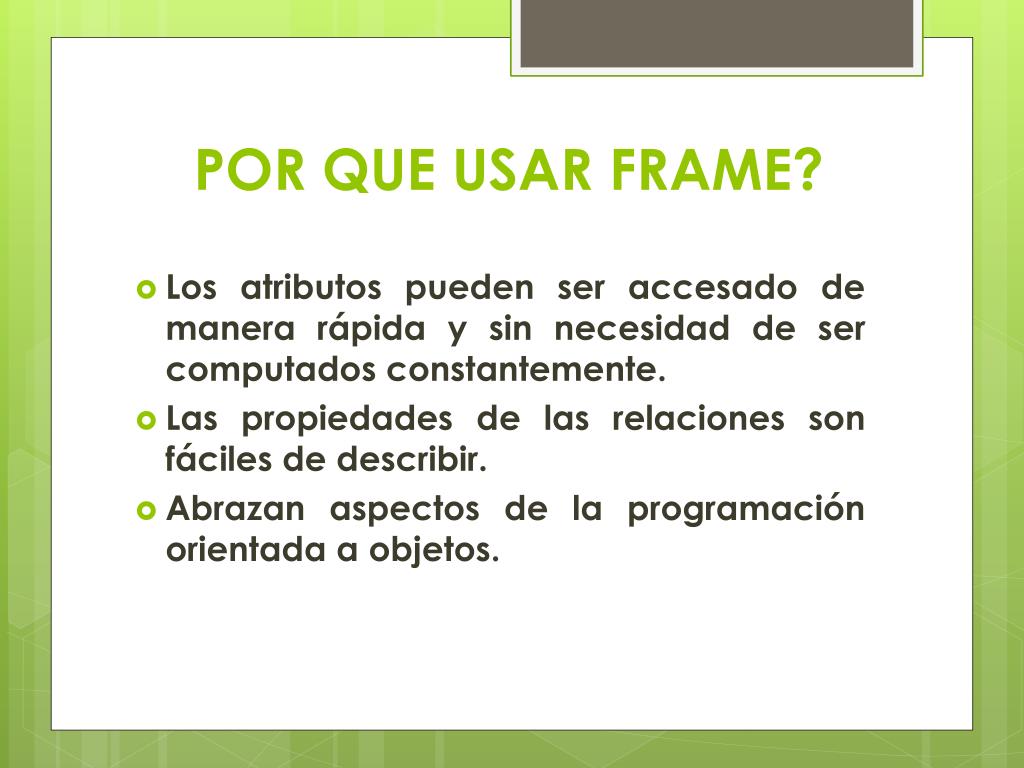 POR QUE USAR FRAME?

Los atributos pueden ser accesado de manera rápida y sin necesidad de ser computados constantemente.

Las propiedades de las relaciones son fáciles de describir.

Abrazan aspectos de la programación orientada a objetos.